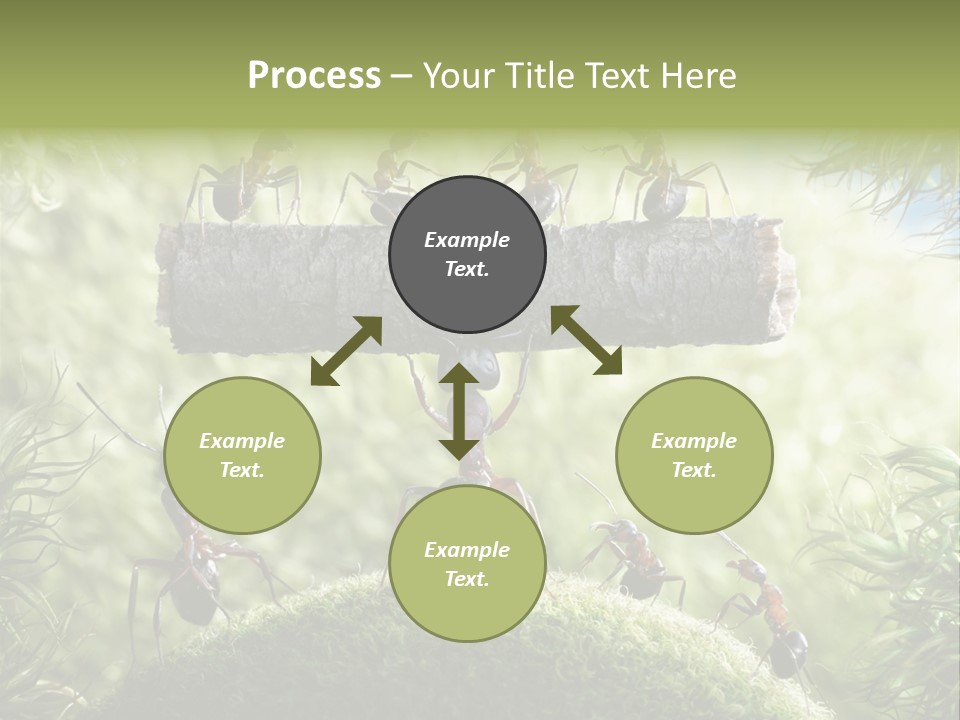 Process – Your Title Text Here

Example Text.

Example Text.

Example Text.

Example Text.